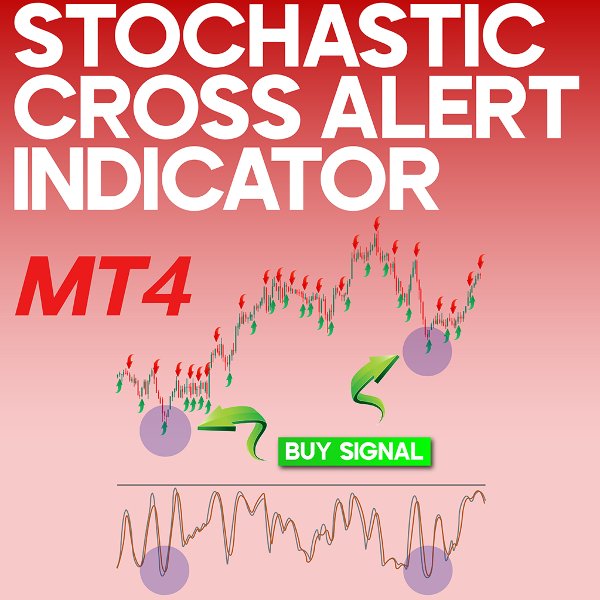 STOCHASTIC CROSS ALERT INDICATOR

MT4

BUY SIGNAL